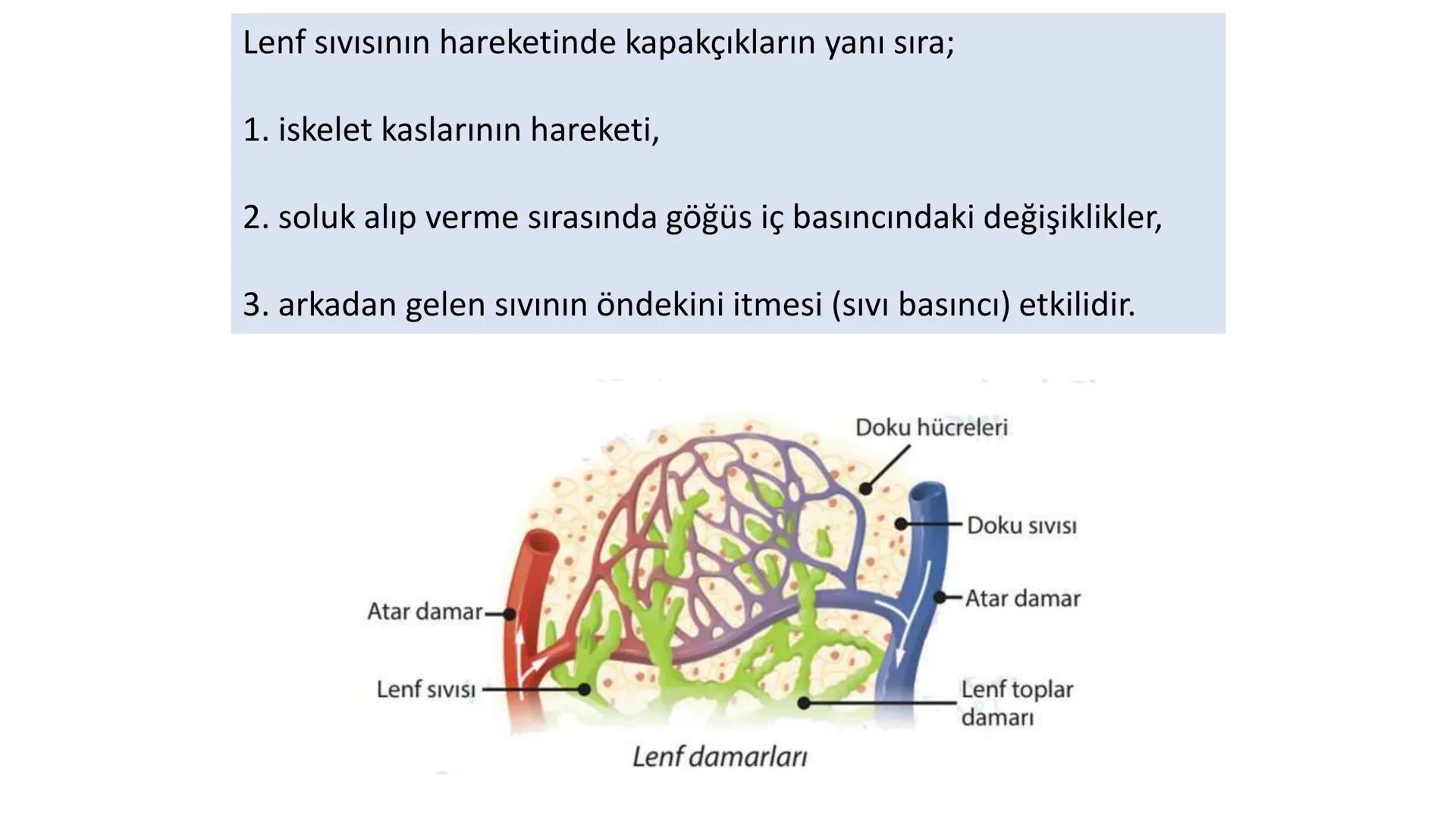 Lenf sıvısının hareketinde kapakçıkların yanı sıra;

1. iskelet kaslarının hareketi,

2. soluk alıp verme sırasında göğüs iç basıncındaki değişiklikler,

3. arkadan gelen sıvının öndekini itmesi (sıvı basıncı) etkilidir.

Doku hücreleri
Doku sıvısı
Atar damar
Atar damar
Lenf sıvısı
Lenf toplar damarı
Lenf damarları